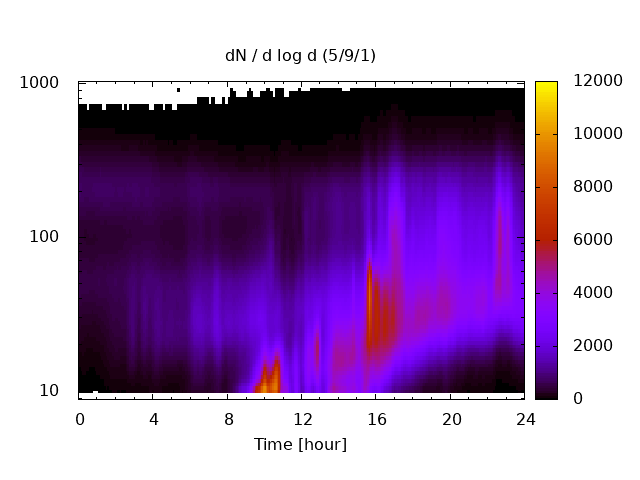 dN / d log d (5/9/1)

1000
100
10

0
4
8
12
16
20
24

Time [hour]

12000
10000
8000
6000
4000
2000
0